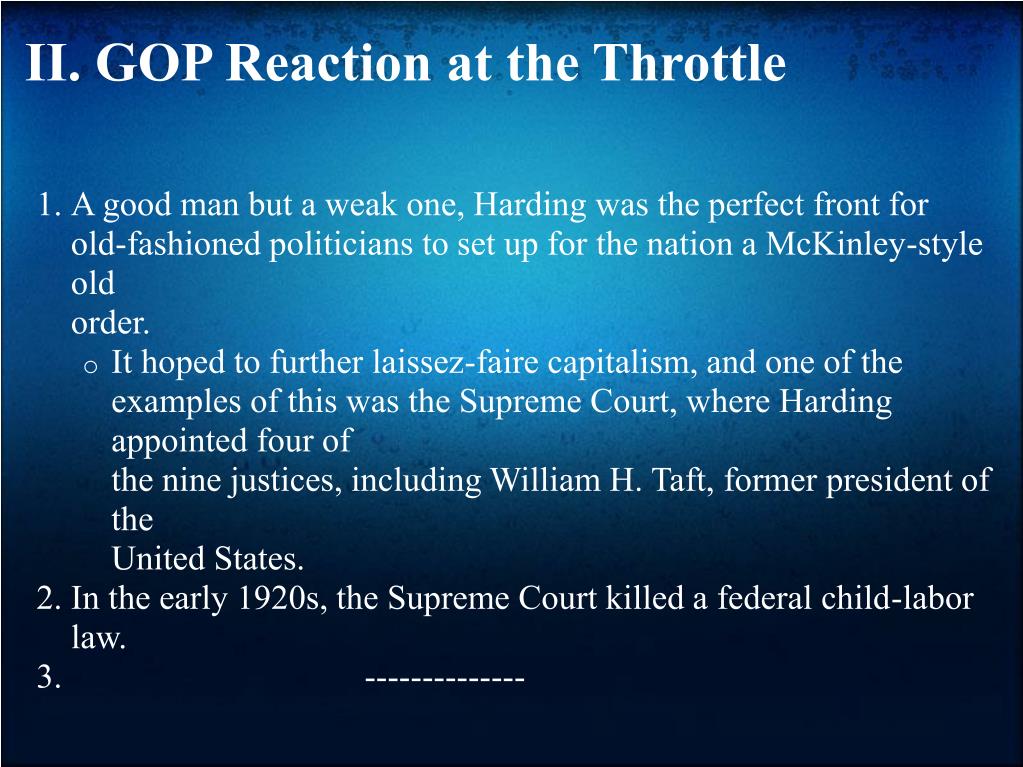 II. GOP Reaction at the Throttle

1. A good man but a weak one, Harding was the perfect front for old-fashioned politicians to set up for the nation a McKinley-style old order.

o It hoped to further laissez-faire capitalism, and one of the examples of this was the Supreme Court, where Harding appointed four of the nine justices, including William H. Taft, former president of the United States.

2. In the early 1920s, the Supreme Court killed a federal child-labor law.

3. --------------